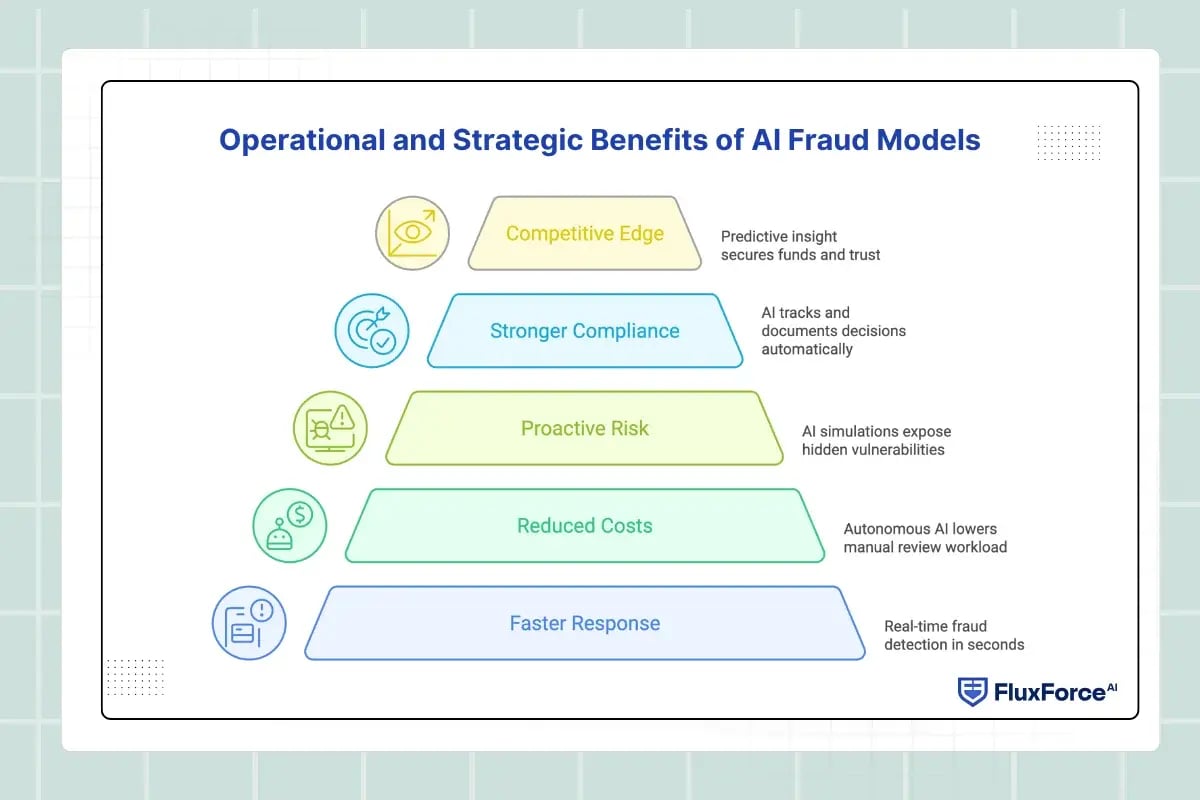 Operational and Strategic Benefits of AI Fraud Models

Competitive Edge

Predictive insight secures funds and trust

Stronger Compliance

AI tracks and documents decisions automatically

Proactive Risk

AI simulations expose hidden vulnerabilities

Reduced Costs

Autonomous AI lowers manual review workload

Faster Response

Real-time fraud detection in seconds

FluxForce AI